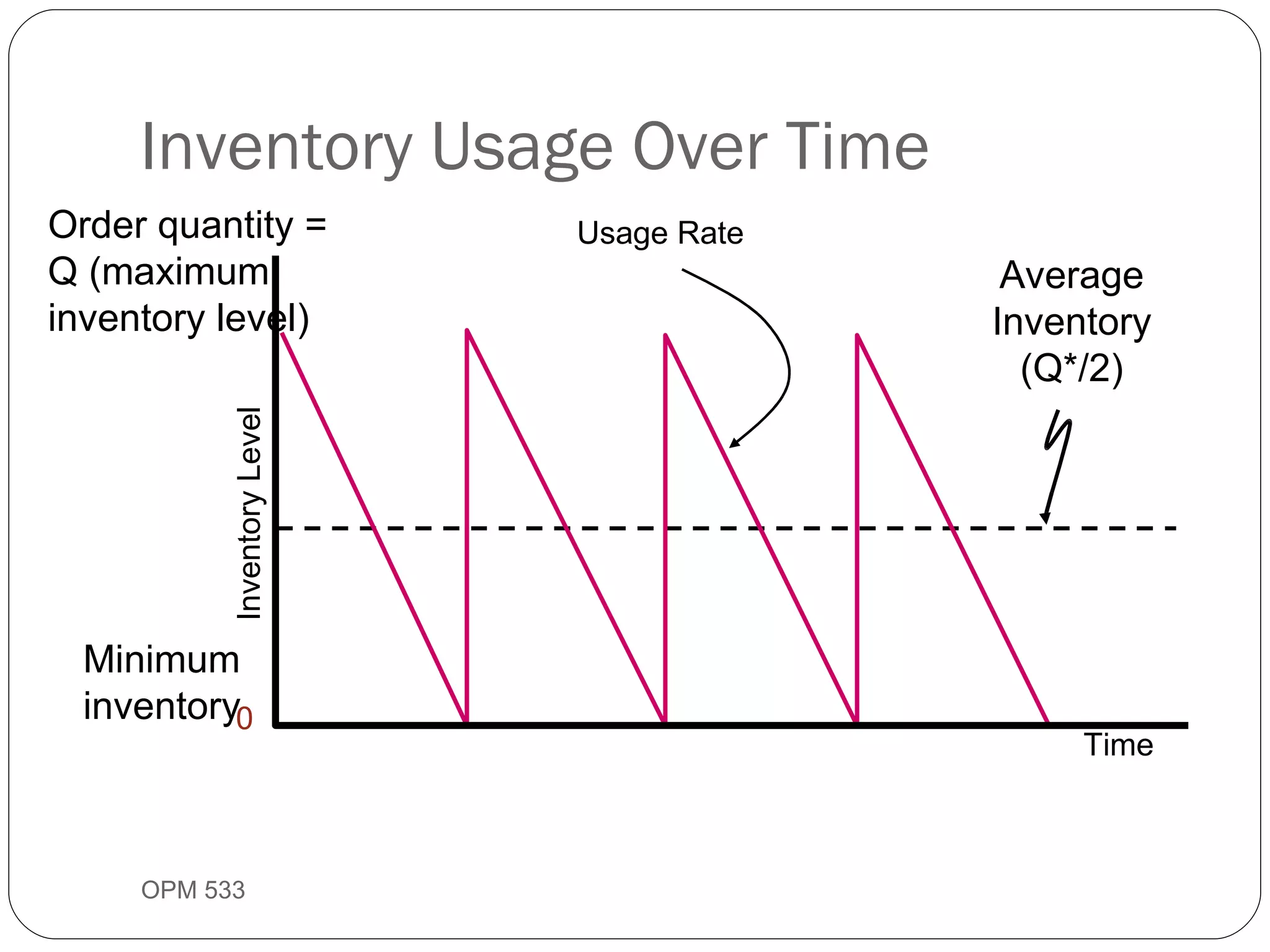 Inventory Usage Over Time

Order quantity = Q (maximum inventory level)

Usage Rate

Average Inventory (Q*/2)

Inventory Level

Minimum inventory

0

Time

OPM 533